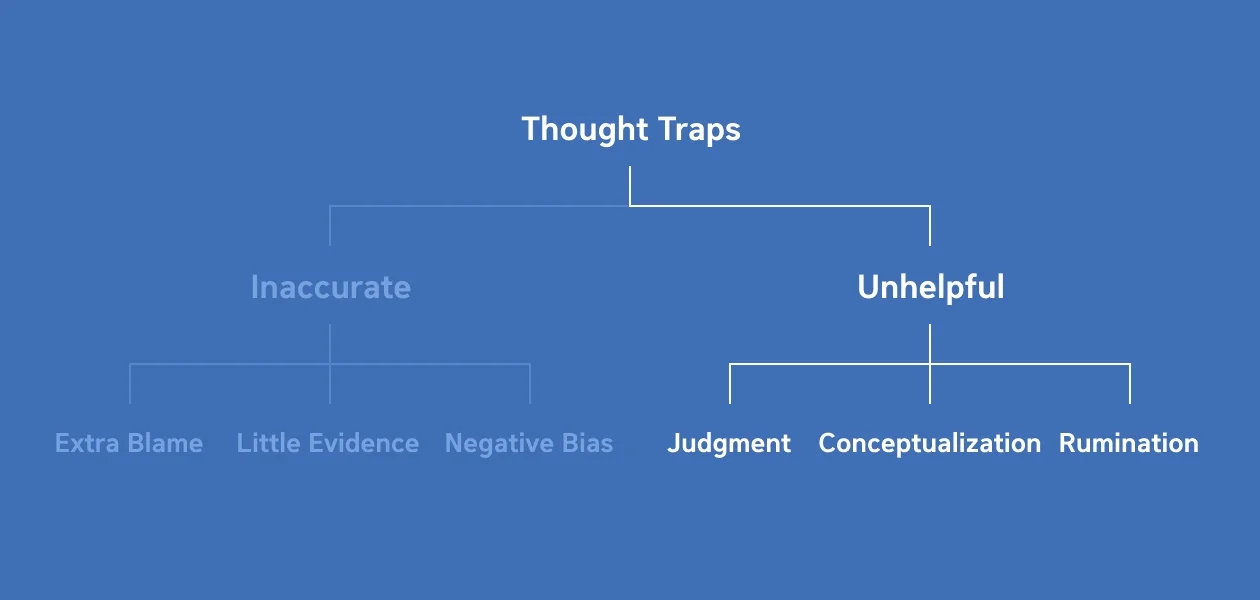 Thought Traps

Inaccurate

Unhelpful

Extra Blame

Little Evidence

Negative Bias

Judgment

Conceptualization

Rumination